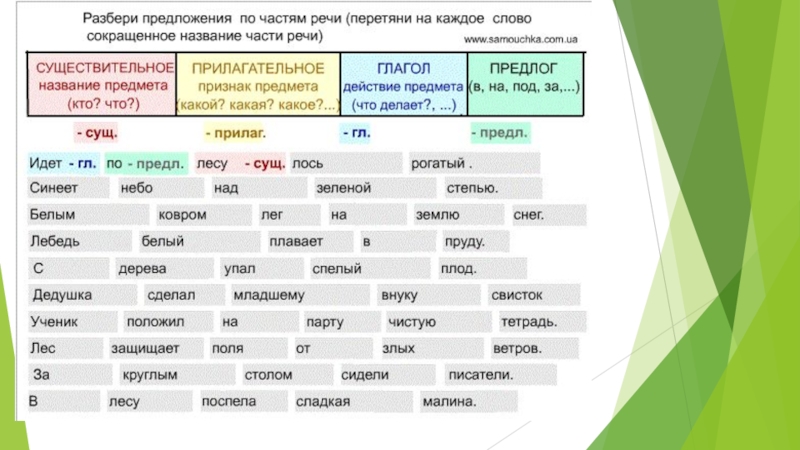 Разбери предложения по частям речи (перетяни на каждое слово сокращенное название части речи)
www.samouchka.com.ua

| СУЩЕСТВИТЕЛЬНОЕ название предмета (кто? что?) | ПРИЛАГАТЕЛЬНОЕ признак предмета (какой? какая? какое?...) | ГЛАГОЛ действие предмета (что делает?, ...) | ПРЕДЛОГ (в, на, под, за,...) |
|---|---|---|---|

- сущ.  - прилаг.  - гл.  - предл.

Идет - гл. по - предл. лесу - сущ. лось рогатый .
Синеет небо над зеленой степью.
Белым ковром лег на землю снег.
Лебедь белый плавает в пруду.
С дерева упал спелый плод.
Дедушка сделал младшему внуку свисток
Ученик положил на парту чистую тетрадь.
Лес защищает поля от злых ветров.
За круглым столом сидели писатели.
В лесу поспела сладкая малина.